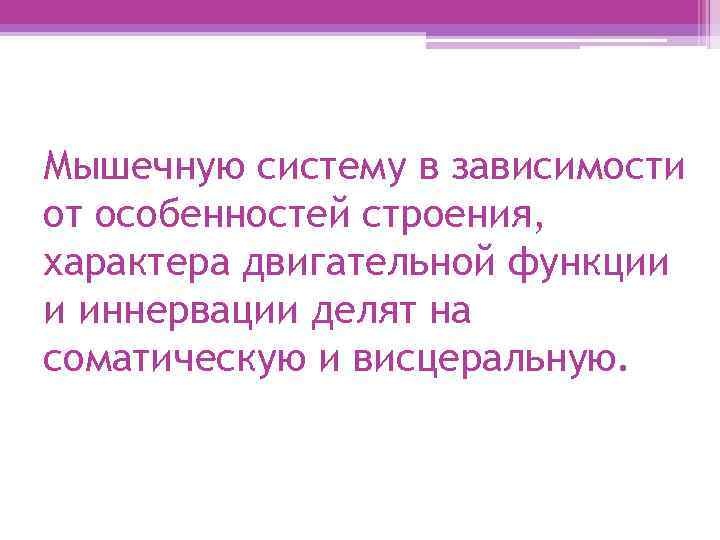 Мышечную систему в зависимости от особенностей строения, характера двигательной функции и иннервации делят на соматическую и висцеральную.